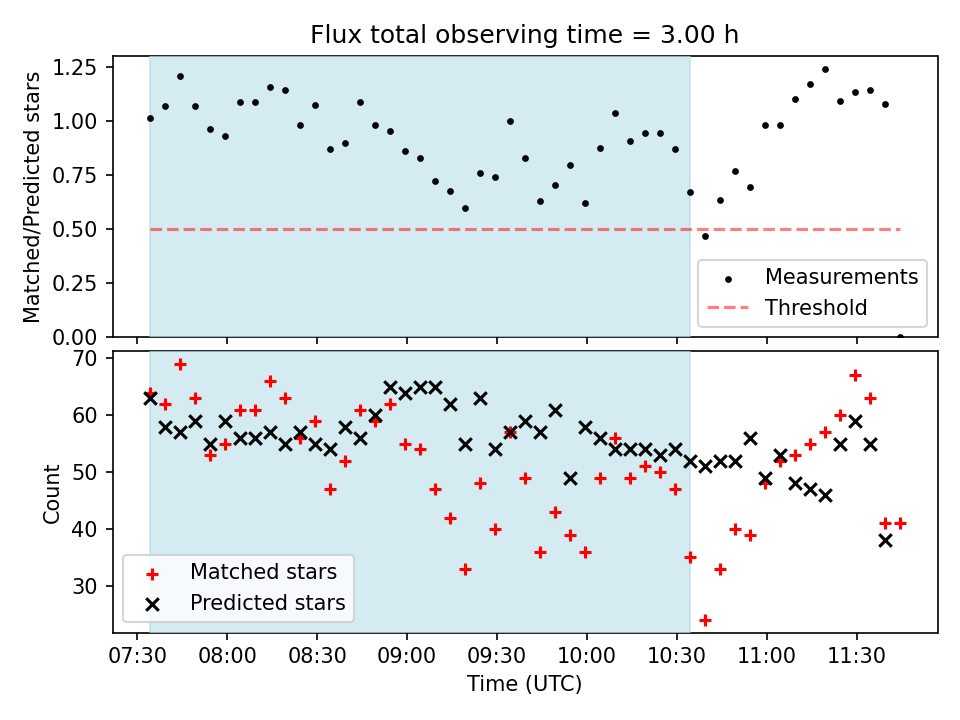 Flux total observing time = 3.00 h

Matched/Predicted stars

1.25
1.00
0.75
0.50
0.25
0.00

Measurements
Threshold

Count

70
60
50
40
30

Matched stars
Predicted stars

07:30 08:00 08:30 09:00 09:30 10:00 10:30 11:00 11:30

Time (UTC)